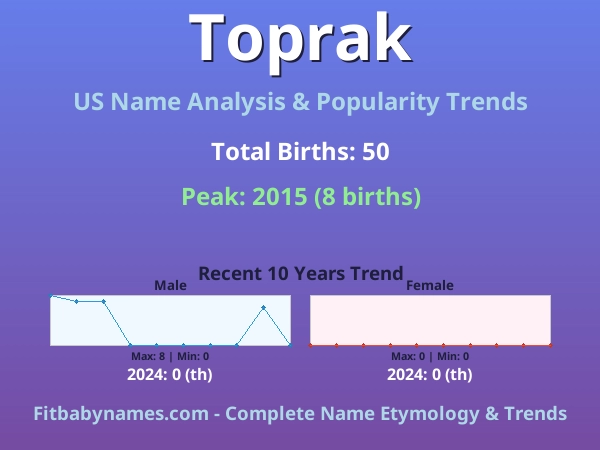 Toprak

US Name Analysis & Popularity Trends

Total Births: 50

Peak: 2015 (8 births)

Recent 10 Years Trend

Male

Max: 8 | Min: 0

2024: 0 (th)

Female

Max: 0 | Min: 0

2024: 0 (th)

Fitbabynames.com - Complete Name Etymology & Trends